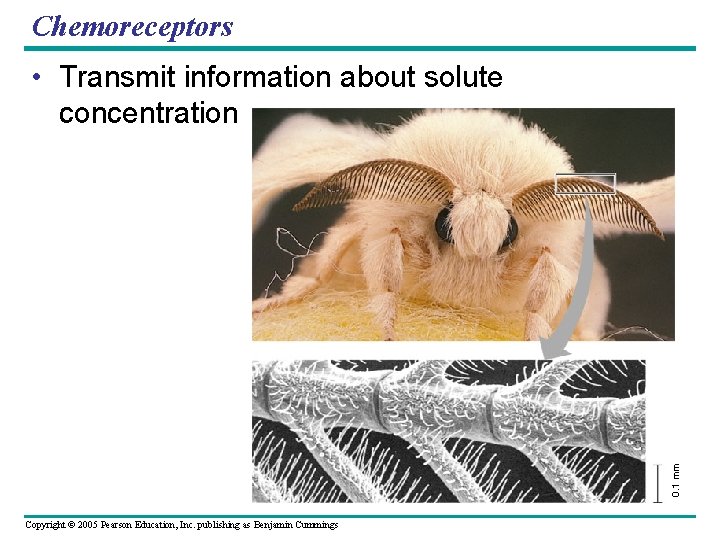 Chemoreceptors

• Transmit information about solute concentration

0.1 mm

Copyright © 2005 Pearson Education, Inc. publishing as Benjamin Cummings